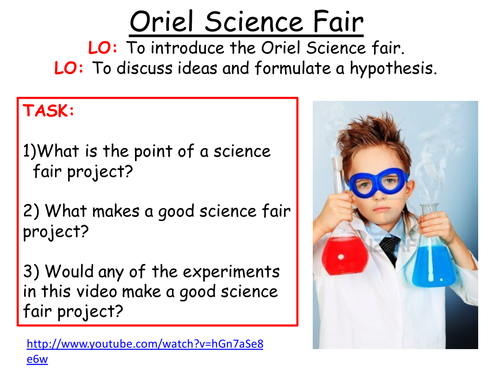 Oriel Science Fair

LO: To introduce the Oriel Science fair.
LO: To discuss ideas and formulate a hypothesis.

TASK:

1)What is the point of a science fair project?

2) What makes a good science fair project?

3) Would any of the experiments in this video make a good science fair project?

http://www.youtube.com/watch?v=hGn7aSe8e6w